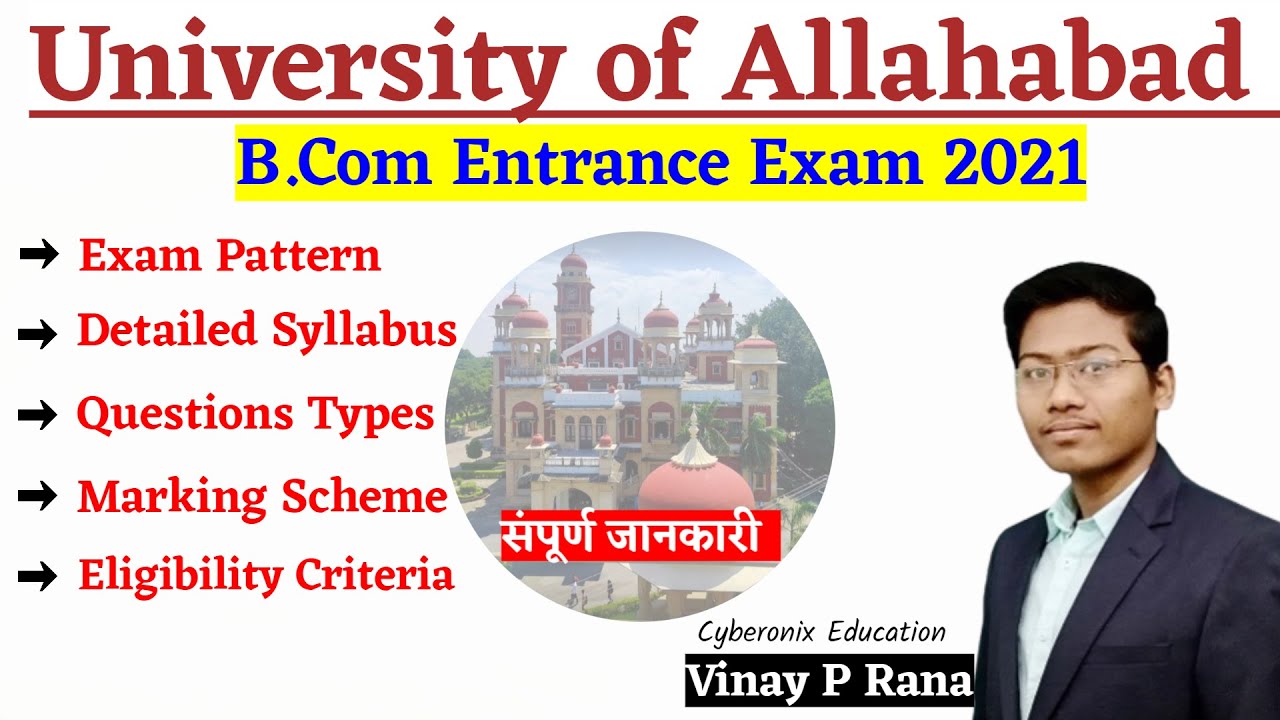 University of Allahabad

B.Com Entrance Exam 2021

➡ Exam Pattern

➡ Detailed Syllabus

➡ Questions Types

➡ Marking Scheme

➡ Eligibility Criteria

संपूर्ण जानकारी

Cyberonix Education

Vinay P Rana